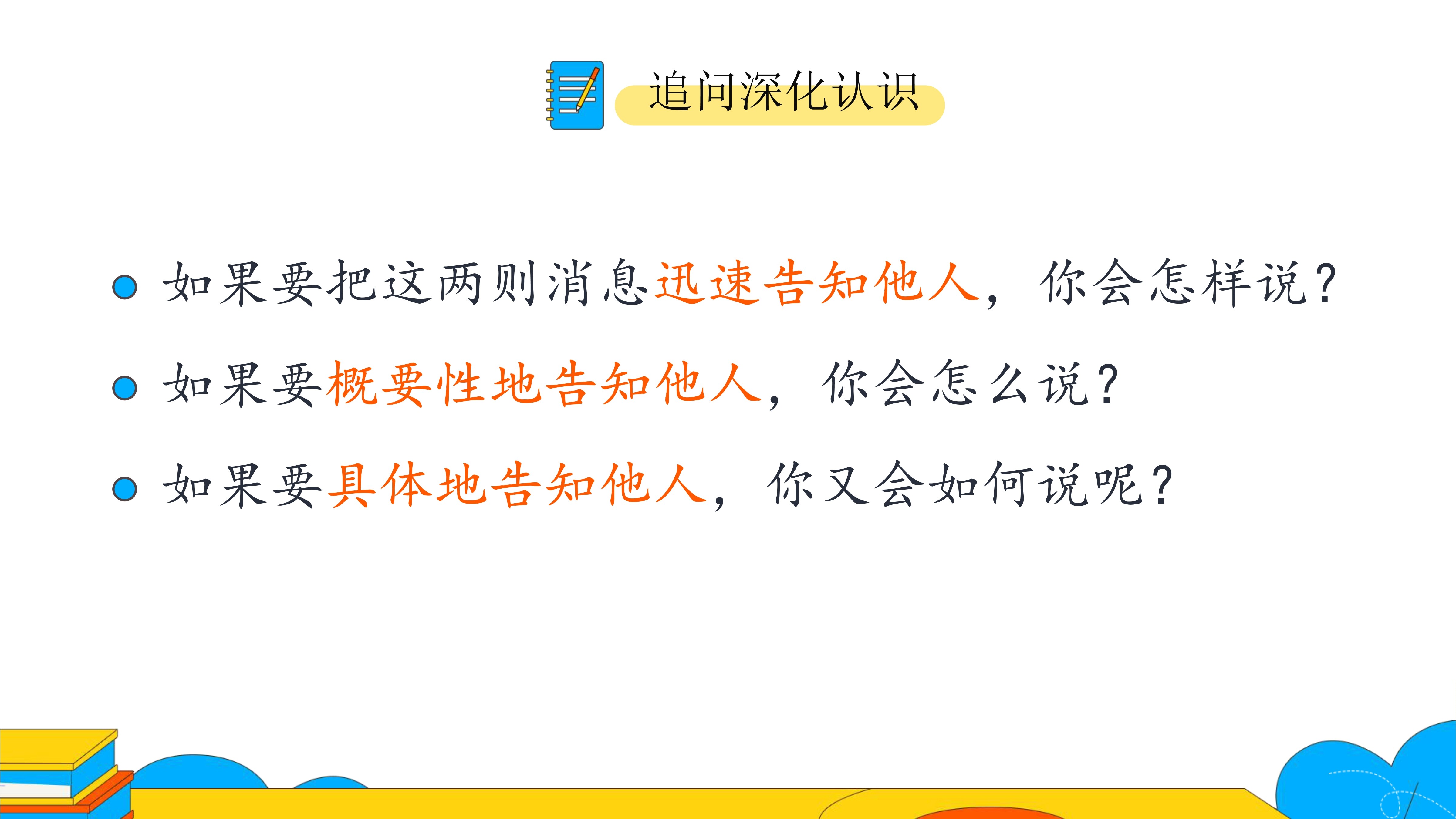 追问深化认识

如果要把这两则消息迅速告知他人，你会怎样说？

如果要概要性地告知他人，你会怎么说？

如果要具体地告知他人，你又会如何说呢？